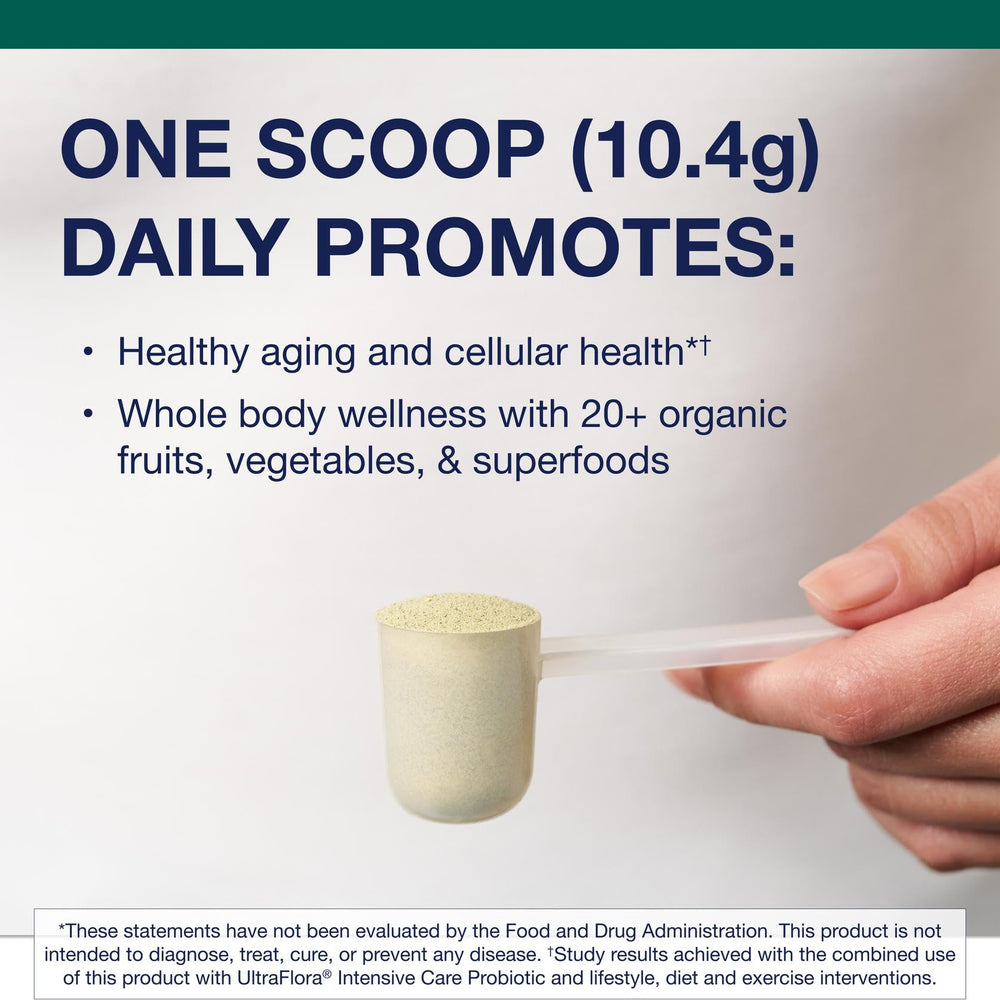 ONE SCOOP (10.4g) DAILY PROMOTES:

• Healthy aging and cellular health*†

• Whole body wellness with 20+ organic fruits, vegetables, & superfoods

*These statements have not been evaluated by the Food and Drug Administration. This product is not intended to diagnose, treat, cure, or prevent any disease. †Study results achieved with the combined use of this product with UltraFlora® Intensive Care Probiotic and lifestyle, diet and exercise interventions.